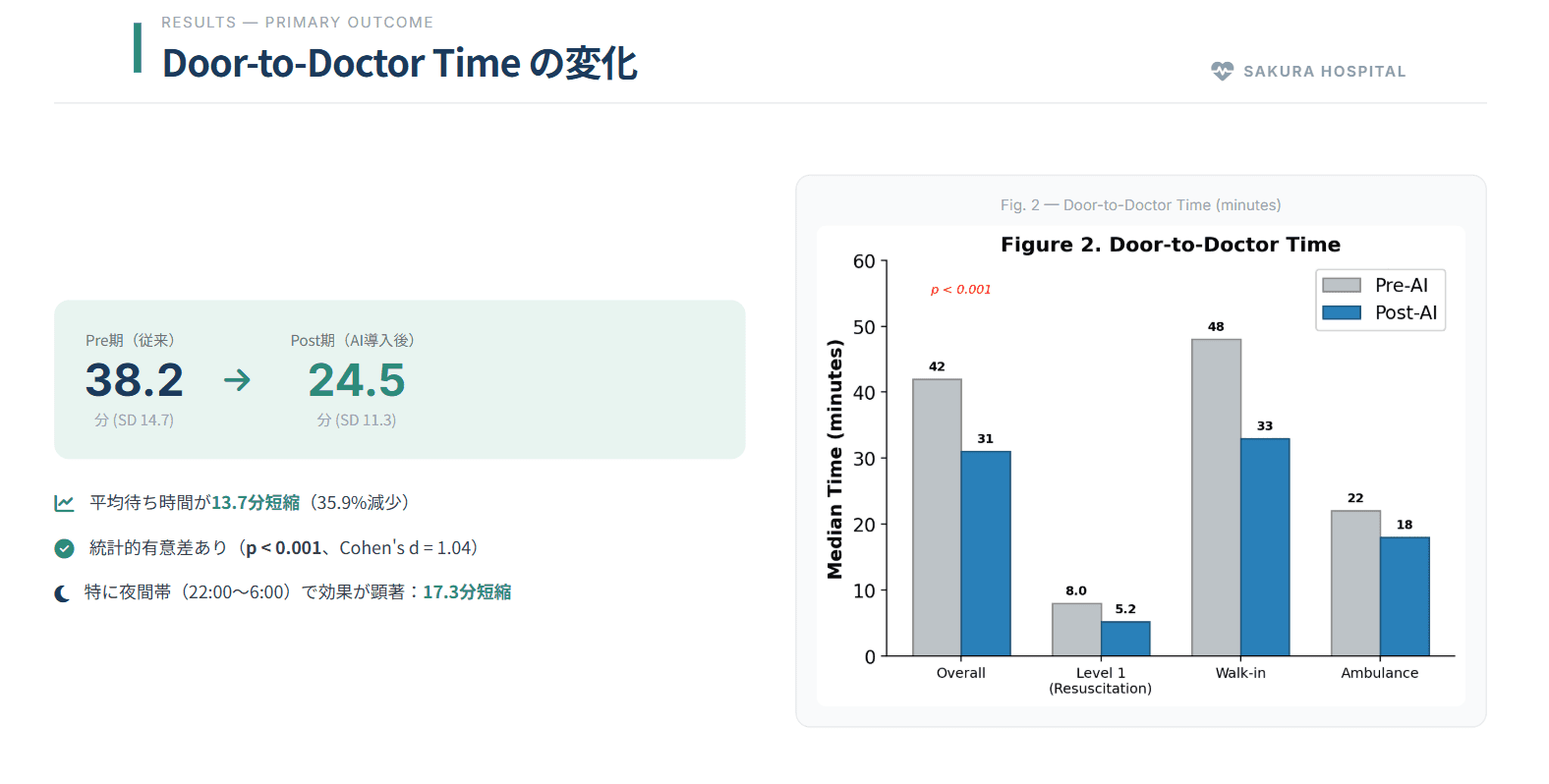 RESULTS — PRIMARY OUTCOME

Door-to-Doctor Time の変化

SAKURA HOSPITAL

Pre期（従来）
38.2
分 (SD 14.7)

→

Post期（AI導入後）
24.5
分 (SD 11.3)

平均待ち時間が13.7分短縮（35.9%減少）

統計的有意差あり（p < 0.001、Cohen's d = 1.04）

特に夜間帯（22:00〜6:00）で効果が顕著：17.3分短縮

Fig. 2 — Door-to-Doctor Time (minutes)

Figure 2. Door-to-Doctor Time

p < 0.001

Pre-AI
Post-AI

Median Time (minutes)

60
50
40
30
20
10
0

42
31
8.0
5.2
48
33
22
18

Overall
Level 1 (Resuscitation)
Walk-in
Ambulance